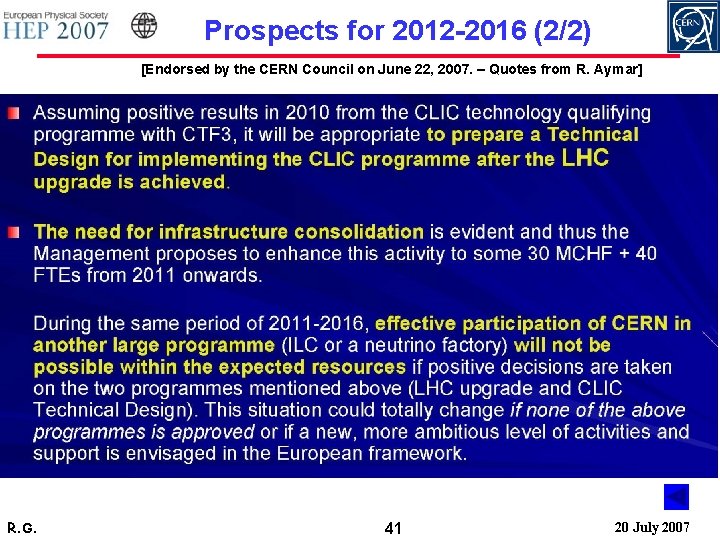 European Physical Society
HEP 2007

Prospects for 2012-2016 (2/2)

CERN

[Endorsed by the CERN Council on June 22, 2007. – Quotes from R. Aymar]

Assuming positive results in 2010 from the CLIC technology qualifying programme with CTF3, it will be appropriate to prepare a Technical Design for implementing the CLIC programme after the LHC upgrade is achieved.

The need for infrastructure consolidation is evident and thus the Management proposes to enhance this activity to some 30 MCHF + 40 FTEs from 2011 onwards.

During the same period of 2011-2016, effective participation of CERN in another large programme (ILC or a neutrino factory) will not be possible within the expected resources if positive decisions are taken on the two programmes mentioned above (LHC upgrade and CLIC Technical Design). This situation could totally change if none of the above programmes is approved or if a new, more ambitious level of activities and support is envisaged in the European framework.

R.G.

41

20 July 2007